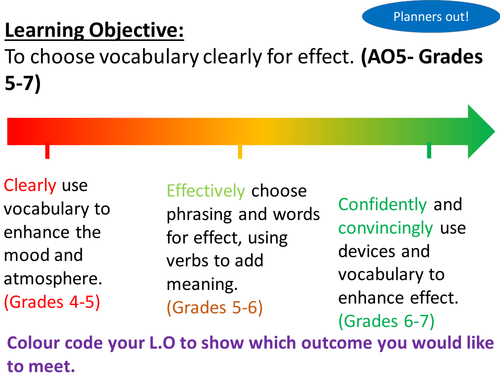 Planners out!

Learning Objective:
To choose vocabulary clearly for effect. (AO5- Grades 5-7)

Clearly use vocabulary to enhance the mood and atmosphere. (Grades 4-5)

Effectively choose phrasing and words for effect, using verbs to add meaning. (Grades 5-6)

Confidently and convincingly use devices and vocabulary to enhance effect. (Grades 6-7)

Colour code your L.O to show which outcome you would like to meet.